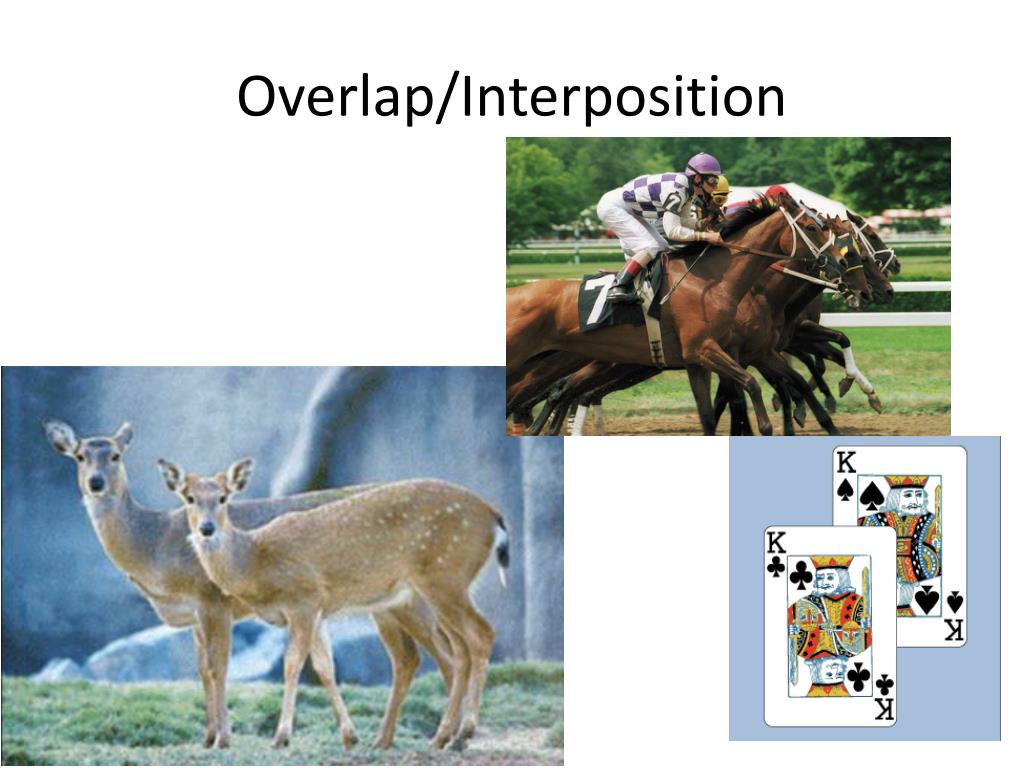 Overlap/Interposition

7

K
K

K
K